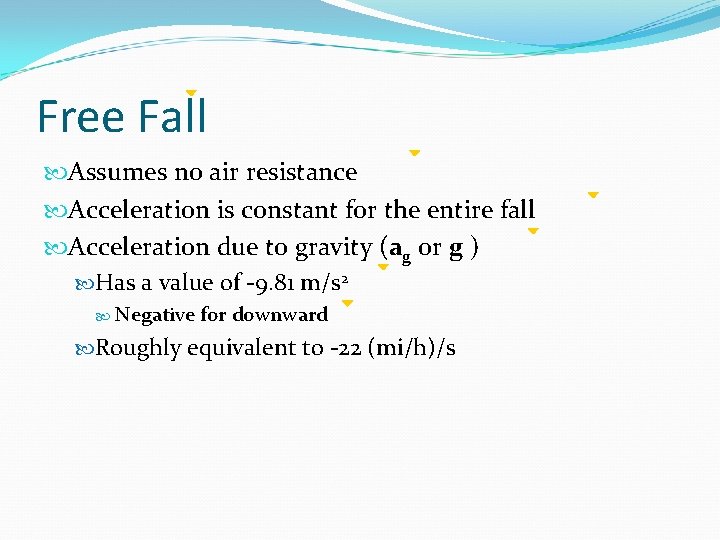 Free Fall

Assumes no air resistance

Acceleration is constant for the entire fall

Acceleration due to gravity ($a_g$ or $g$ )

Has a value of -9.81 $m/s^2$

Negative for downward

Roughly equivalent to -22 (mi/h)/s